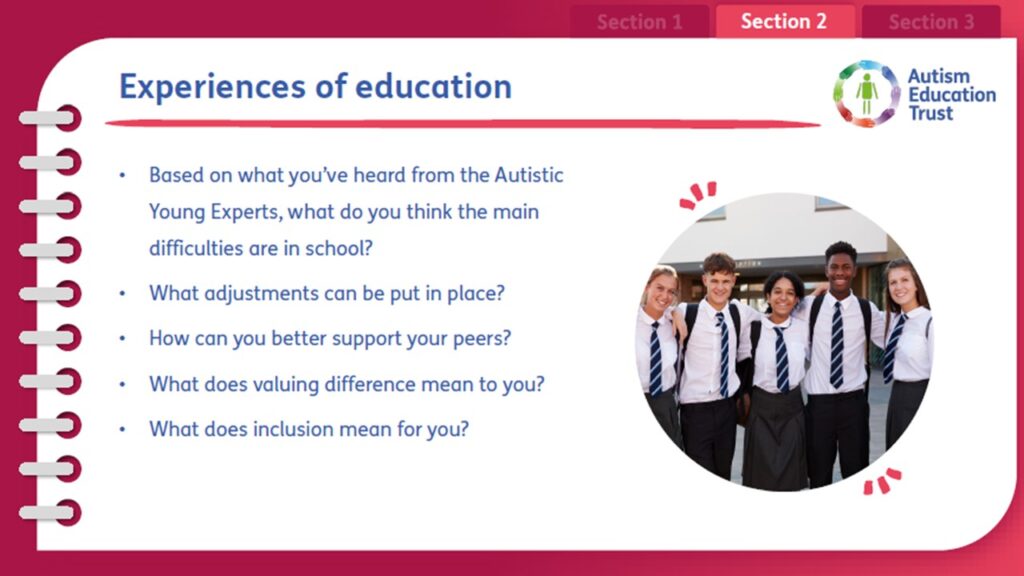 Section 1 Section 2 Section 3

Experiences of education

Autism Education Trust

• Based on what you've heard from the Autistic Young Experts, what do you think the main difficulties are in school?

• What adjustments can be put in place?

• How can you better support your peers?

• What does valuing difference mean to you?

• What does inclusion mean for you?